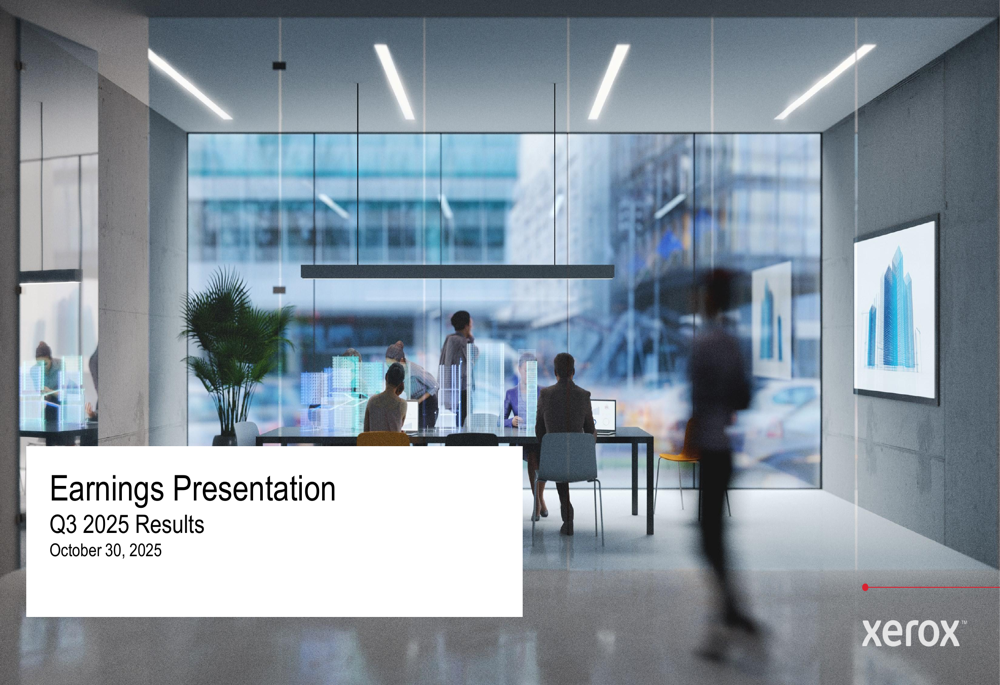 Earnings Presentation
Q3 2025 Results
October 30, 2025

xerox™